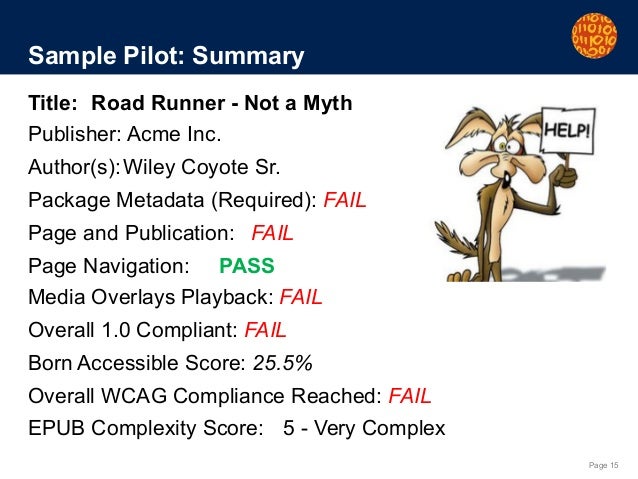 Sample Pilot: Summary

Title: Road Runner - Not a Myth

Publisher: Acme Inc.

Author(s): Wiley Coyote Sr.

Package Metadata (Required): FAIL

Page and Publication: FAIL

Page Navigation: PASS

Media Overlays Playback: FAIL

Overall 1.0 Compliant: FAIL

Born Accessible Score: 25.5%

Overall WCAG Compliance Reached: FAIL

EPUB Complexity Score: 5 - Very Complex

HELP!

Page 15